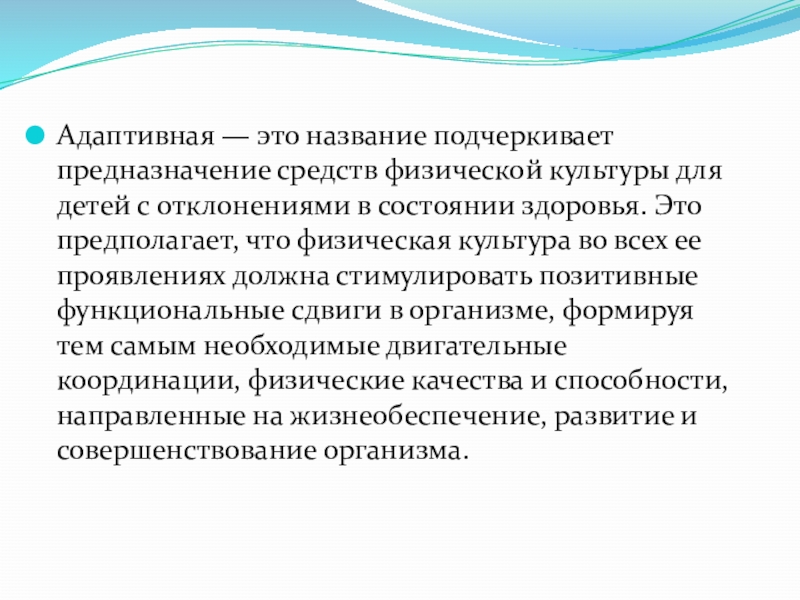 Адаптивная — это название подчеркивает предназначение средств физической культуры для детей с отклонениями в состоянии здоровья. Это предполагает, что физическая культура во всех ее проявлениях должна стимулировать позитивные функциональные сдвиги в организме, формируя тем самым необходимые двигательные координации, физические качества и способности, направленные на жизнеобеспечение, развитие и совершенствование организма.